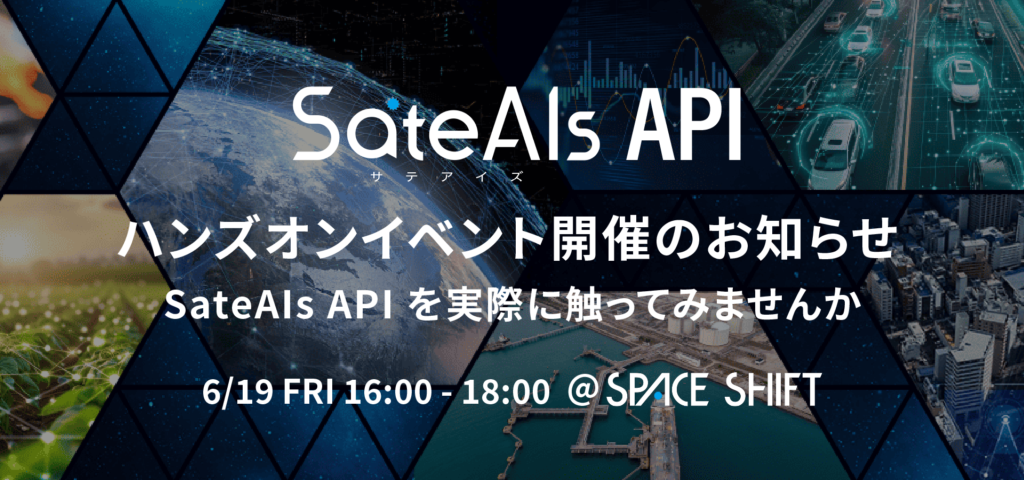 SateAIs API
サテアイズ

ハンズオンイベント開催のお知らせ
SateAIs API を実際に触ってみませんか

6/19 FRI 16:00 - 18:00 @SPACE SHIFT